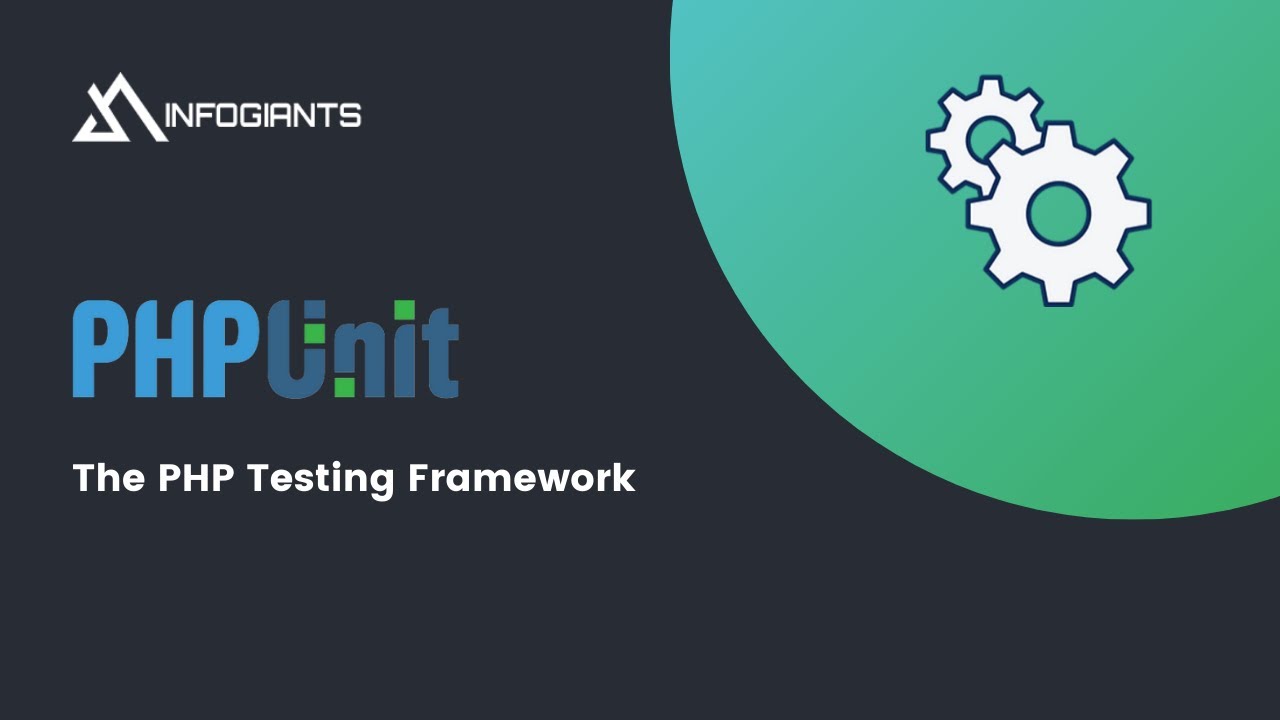 INFOGIANTS

PHPUnit

The PHP Testing Framework